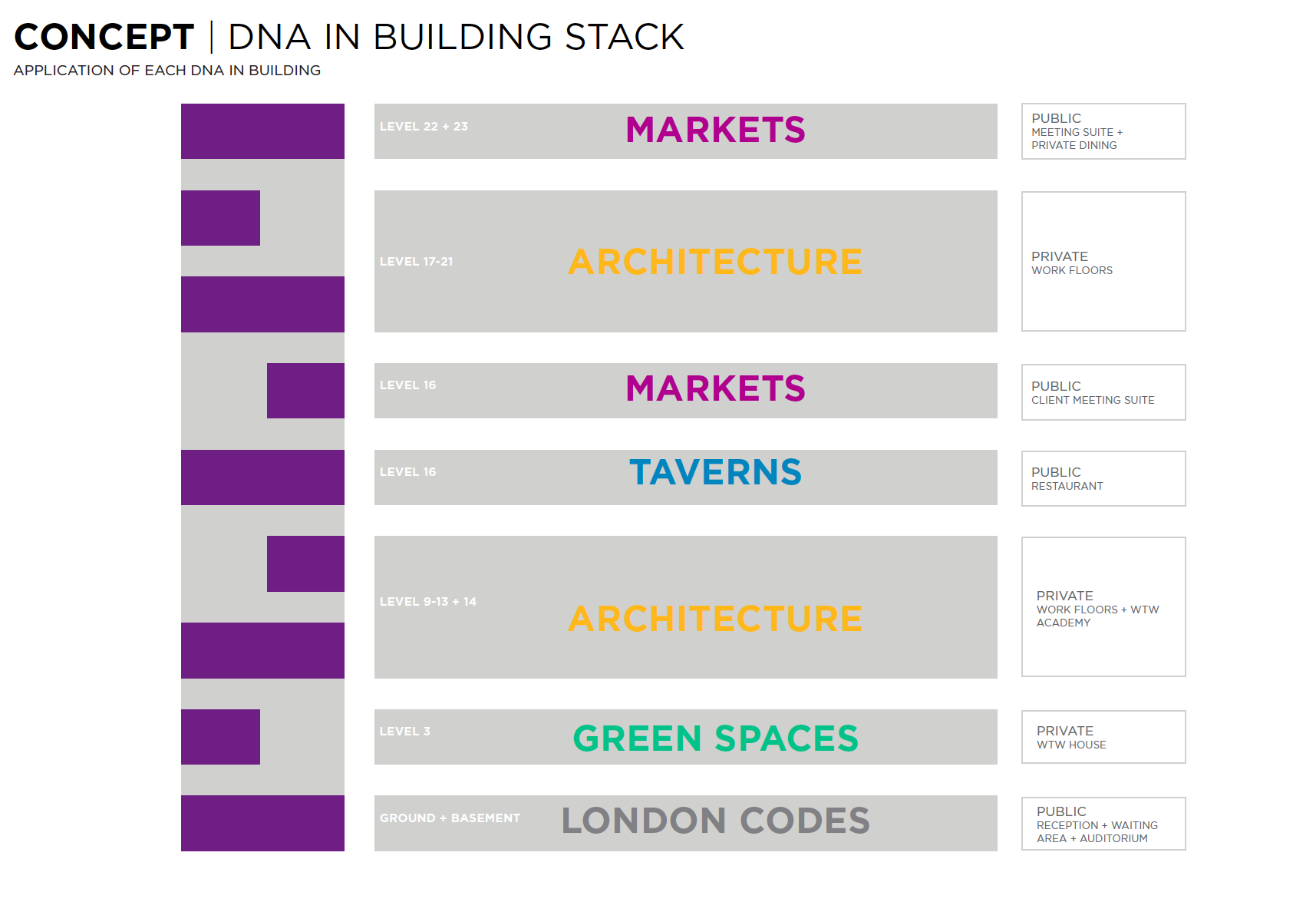 CONCEPT | DNA IN BUILDING STACK

APPLICATION OF EACH DNA IN BUILDING

LEVEL 22 + 23 MARKETS

PUBLIC
MEETING SUITE + PRIVATE DINING

LEVEL 17-21 ARCHITECTURE

PRIVATE
WORK FLOORS

LEVEL 16 MARKETS

PUBLIC
CLIENT MEETING SUITE

LEVEL 16 TAVERNS

PUBLIC
RESTAURANT

LEVEL 9-13 + 14 ARCHITECTURE

PRIVATE
WORK FLOORS + WTW ACADEMY

LEVEL 3 GREEN SPACES

PRIVATE
WTW HOUSE

GROUND + BASEMENT LONDON CODES

PUBLIC
RECEPTION + WAITING AREA + AUDITORIUM